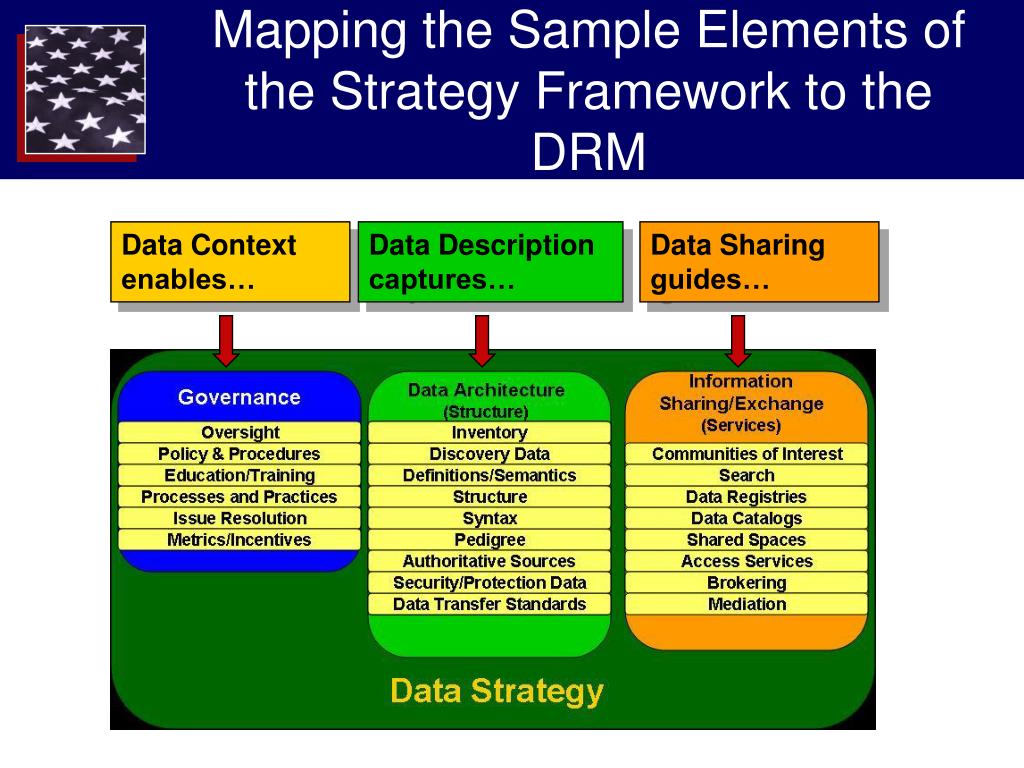 Mapping the Sample Elements of the Strategy Framework to the DRM

Data Context enables…

Data Description captures…

Data Sharing guides…

Governance
Oversight
Policy & Procedures
Education/Training
Processes and Practices
Issue Resolution
Metrics/Incentives

Data Architecture
(Structure)
Inventory
Discovery Data
Definitions/Semantics
Structure
Syntax
Pedigree
Authoritative Sources
Security/Protection Data
Data Transfer Standards

Information Sharing/Exchange
(Services)
Communities of Interest
Search
Data Registries
Data Catalogs
Shared Spaces
Access Services
Brokering
Mediation

Data Strategy